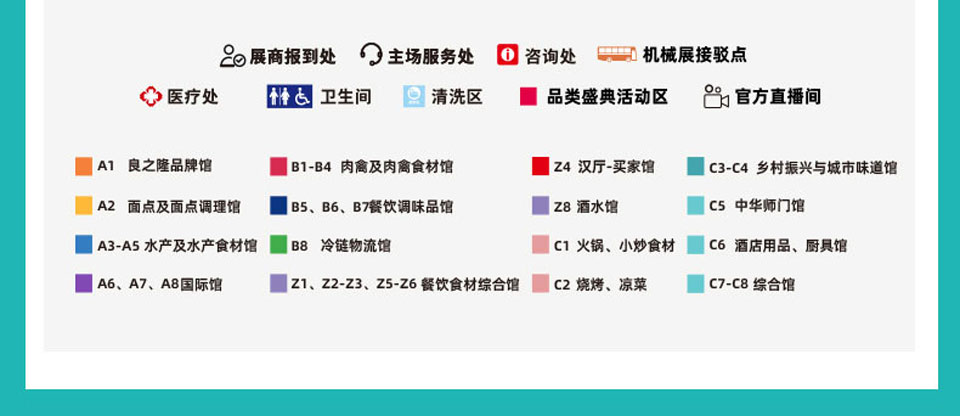 展商报到处　主场服务处　咨询处　机械展接驳点

医疗处　卫生间　清洗区　品类盛典活动区　官方直播间

A1 良之隆品牌馆

A2 面点及面点调理馆

A3-A5 水产及水产食材馆

A6、A7、A8国际馆

B1-B4 肉禽及肉禽食材馆

B5、B6、B7餐饮调味品馆

B8 冷链物流馆

Z1、Z2-Z3、Z5-Z6 餐饮食材综合馆

Z4 汉厅-买家馆

Z8 酒水馆

C1 火锅、小炒食材

C2 烧烤、凉菜

C3-C4 乡村振兴与城市味道馆

C5 中华师门馆

C6 酒店用品、厨具馆

C7-C8 综合馆